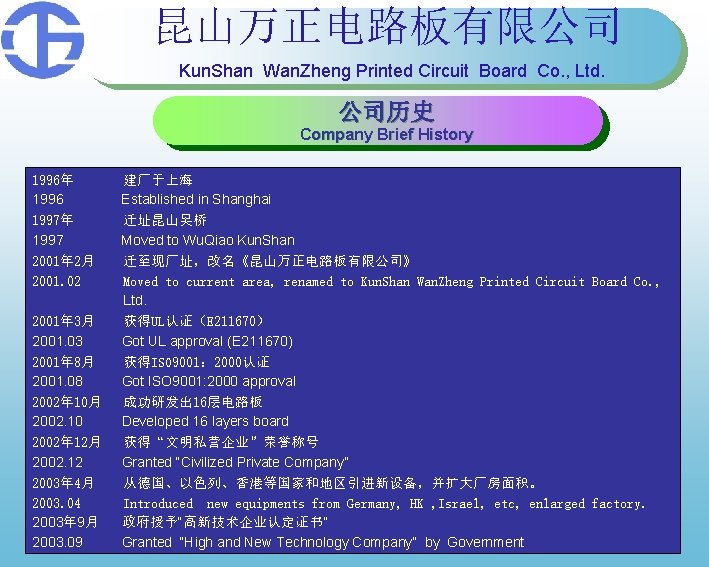 昆山万正电路板有限公司
KunShan WanZheng Printed Circuit Board Co., Ltd.

公司历史
Company Brief History

| | |
|---|---|
| 1996年 | 建厂于上海 |
| 1996 | Established in Shanghai |
| 1997年 | 迁址昆山吴桥 |
| 1997 | Moved to WuQiao KunShan |
| 2001年2月 | 迁至现厂址，改名《昆山万正电路板有限公司》 |
| 2001.02 | Moved to current area, renamed to KunShan WanZheng Printed Circuit Board Co., Ltd. |
| 2001年3月 | 获得UL认证（E211670） |
| 2001.03 | Got UL approval (E211670) |
| 2001年8月 | 获得ISO9001：2000认证 |
| 2001.08 | Got ISO9001:2000 approval |
| 2002年10月 | 成功研发出16层电路板 |
| 2002.10 | Developed 16 layers board |
| 2002年12月 | 获得“文明私营企业”荣誉称号 |
| 2002.12 | Granted "Civilized Private Company" |
| 2003年4月 | 从德国、以色列、香港等国家和地区引进新设备，并扩大厂房面积。 |
| 2003.04 | Introduced new equipments from Germany, HK ,Israel, etc, enlarged factory. |
| 2003年9月 | 政府授予"高新技术企业认定证书" |
| 2003.09 | Granted "High and New Technology Company" by Government |